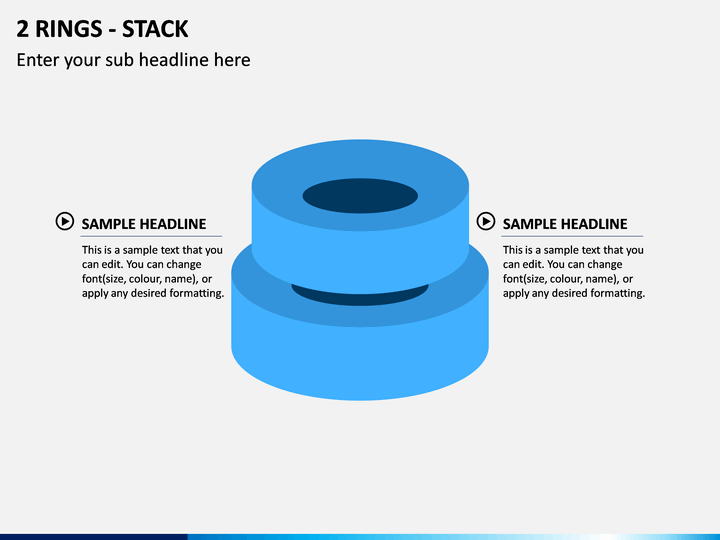 2 RINGS - STACK

Enter your sub headline here

SAMPLE HEADLINE

This is a sample text that you can edit. You can change font(size, colour, name), or apply any desired formatting.

SAMPLE HEADLINE

This is a sample text that you can edit. You can change font(size, colour, name), or apply any desired formatting.